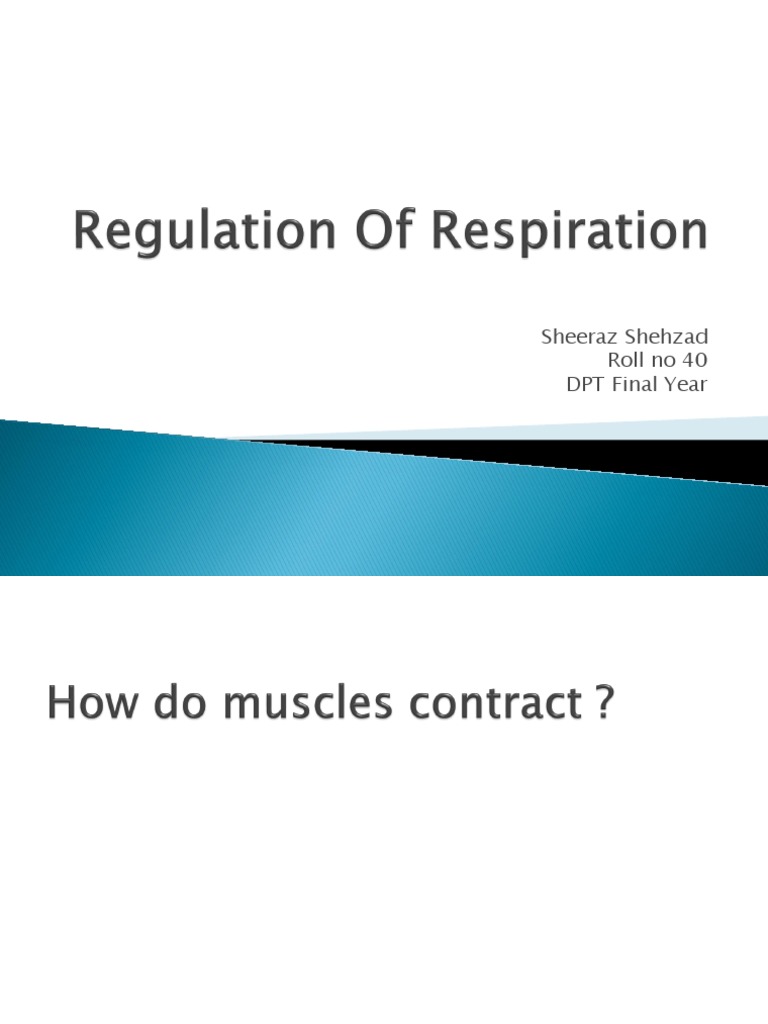 Regulation Of Respiration

Sheeraz Shehzad
Roll no 40
DPT Final Year

How do muscles contract ?